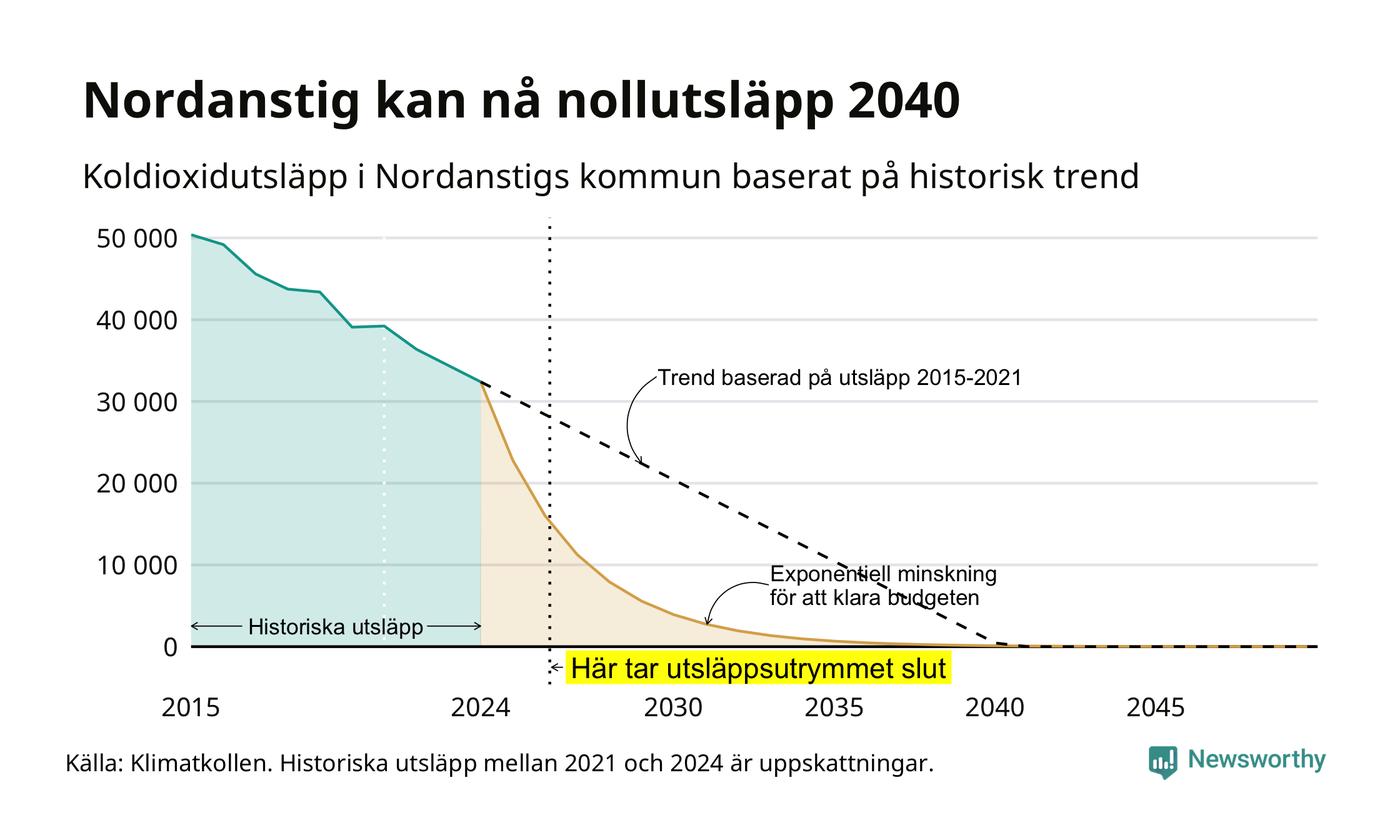 Nordanstig kan nå nollutsläpp 2040

Koldioxidutsläpp i Nordanstigs kommun baserat på historisk trend

50 000
40 000
30 000
20 000
10 000
0

Trend baserad på utsläpp 2015-2021

Exponentiell minskning för att klara budgeten

Historiska utsläpp

Här tar utsläppsutrymmet slut

2015
2024
2030
2035
2040
2045

Källa: Klimatkollen. Historiska utsläpp mellan 2021 och 2024 är uppskattningar.

Newsworthy